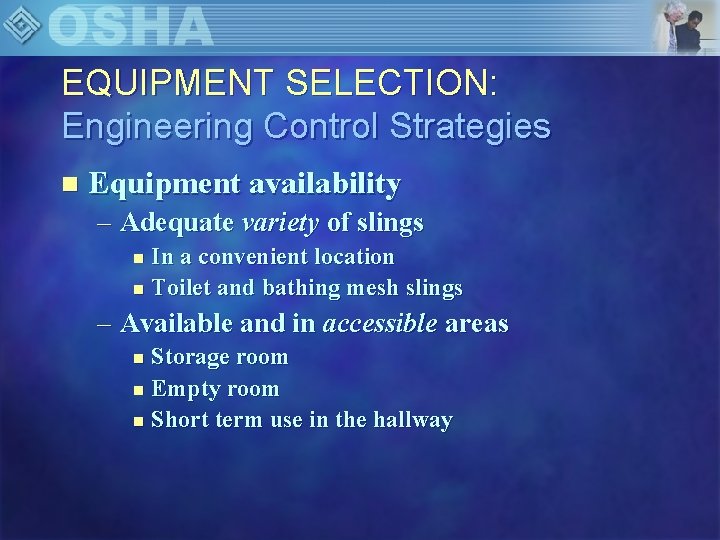 OSHA

EQUIPMENT SELECTION:
Engineering Control Strategies

■ Equipment availability
– Adequate variety of slings
■ In a convenient location
■ Toilet and bathing mesh slings
– Available and in accessible areas
■ Storage room
■ Empty room
■ Short term use in the hallway